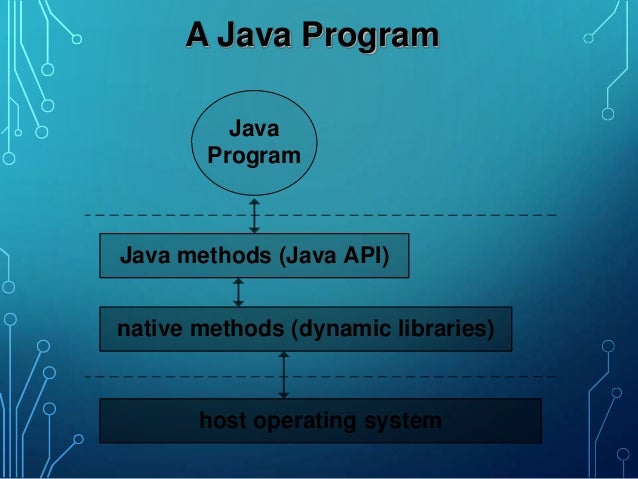 A Java Program

Java Program

Java methods (Java API)

native methods (dynamic libraries)

host operating system